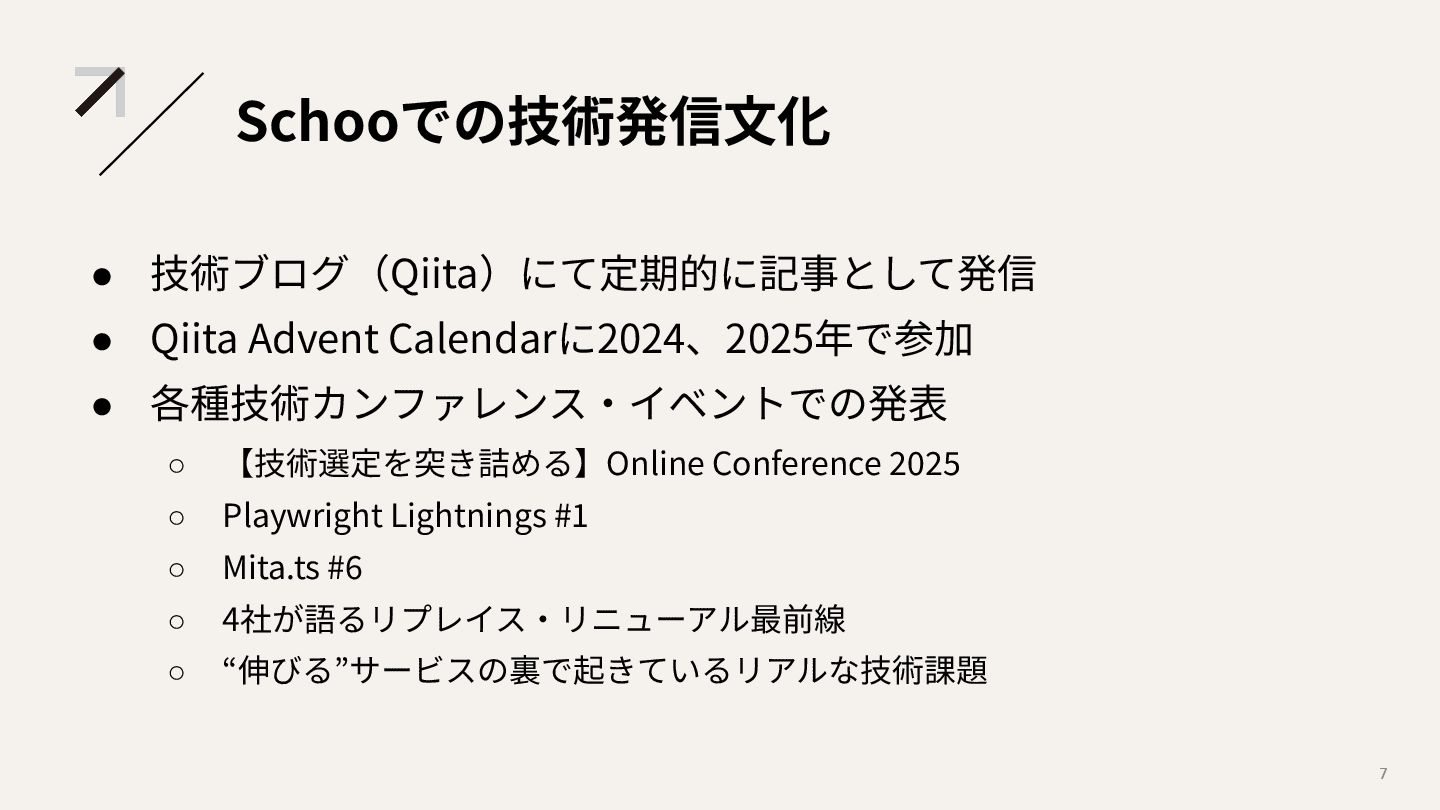 Schooでの技術発信文化

● 技術ブログ（Qiita）にて定期的に記事として発信
● Qiita Advent Calendarに2024、2025年で参加
● 各種技術カンファレンス・イベントでの発表
○ 【技術選定を突き詰める】Online Conference 2025
○ Playwright Lightnings #1
○ Mita.ts #6
○ 4社が語るリプレイス・リニューアル最前線
○ “伸びる”サービスの裏で起きているリアルな技術課題

7